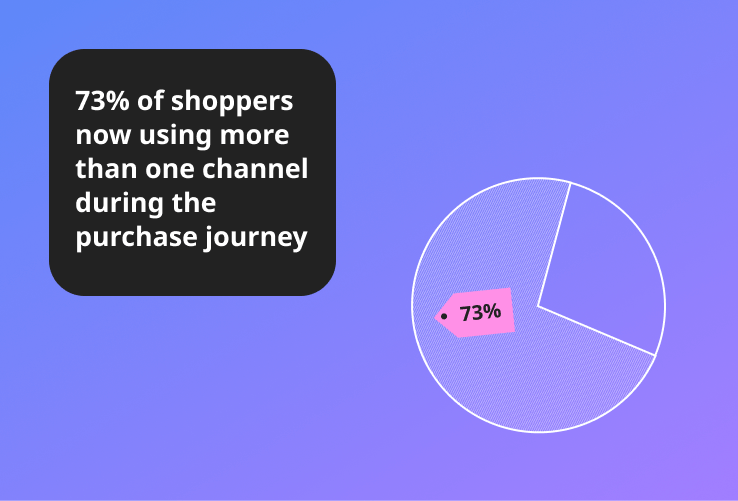 73% of shoppers now using more than one channel during the purchase journey

73%